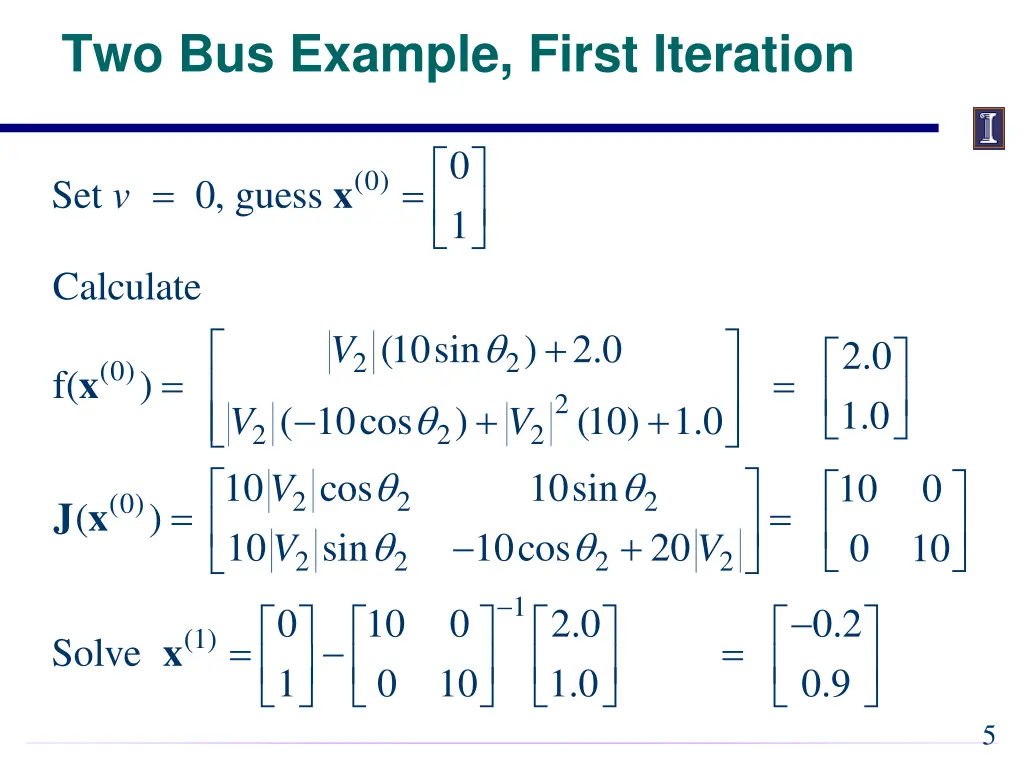 Two Bus Example, First Iteration

Set $v = 0$, guess $\mathbf{x}^{(0)} = \begin{bmatrix} 0 \\ 1 \end{bmatrix}$

Calculate

$f(\mathbf{x}^{(0)}) = \begin{bmatrix} |V_2|(10\sin\theta_2) + 2.0 \\ |V_2|(-10\cos\theta_2) + |V_2|^2(10) + 1.0 \end{bmatrix} = \begin{bmatrix} 2.0 \\ 1.0 \end{bmatrix}$

$\mathbf{J}(\mathbf{x}^{(0)}) = \begin{bmatrix} 10|V_2|\cos\theta_2 & 10\sin\theta_2 \\ 10|V_2|\sin\theta_2 & -10\cos\theta_2 + 20|V_2| \end{bmatrix} = \begin{bmatrix} 10 & 0 \\ 0 & 10 \end{bmatrix}$

Solve $\mathbf{x}^{(1)} = \begin{bmatrix} 0 \\ 1 \end{bmatrix} - \begin{bmatrix} 10 & 0 \\ 0 & 10 \end{bmatrix}^{-1} \begin{bmatrix} 2.0 \\ 1.0 \end{bmatrix} = \begin{bmatrix} -0.2 \\ 0.9 \end{bmatrix}$

5